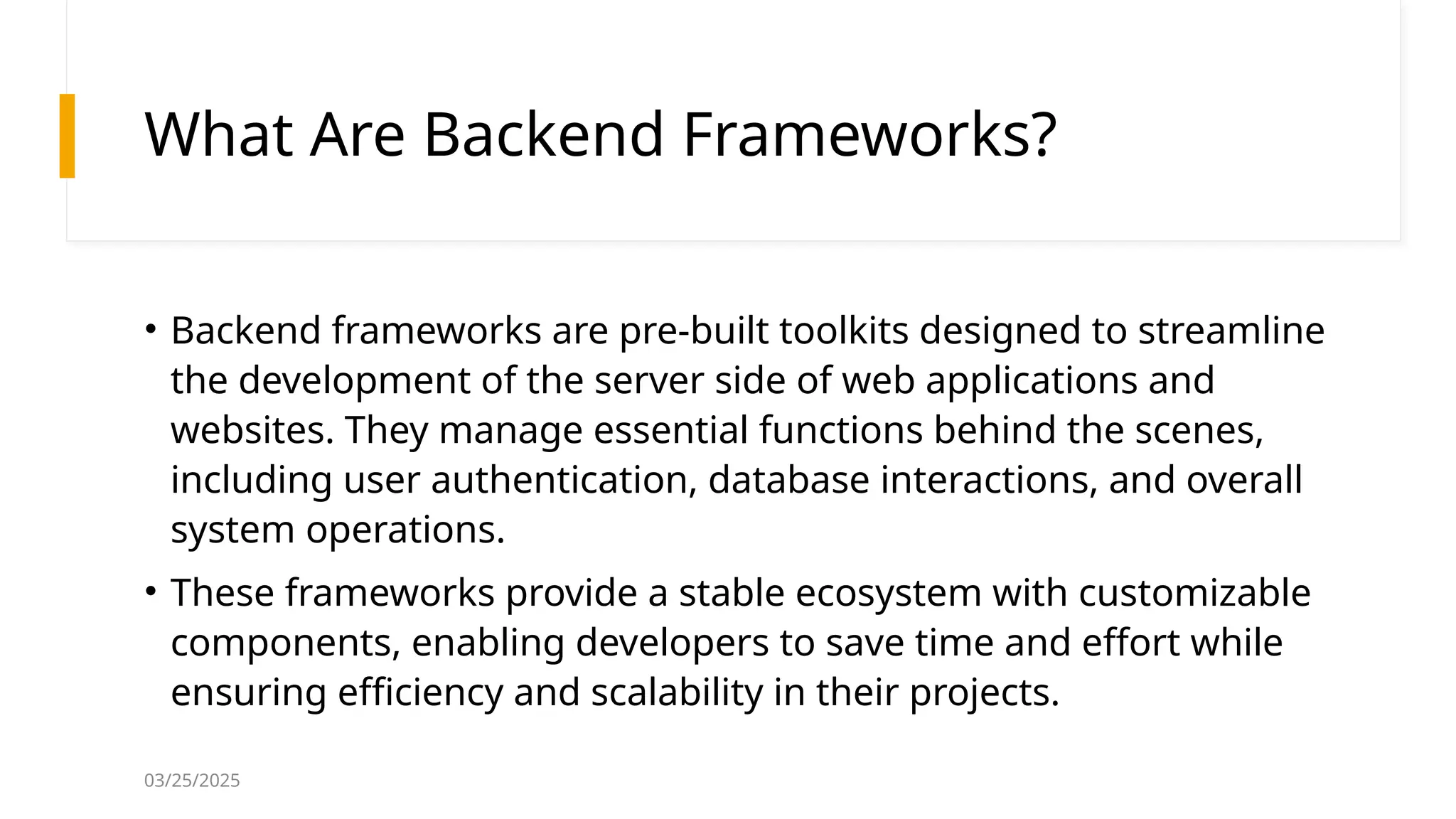 What Are Backend Frameworks?

• Backend frameworks are pre-built toolkits designed to streamline the development of the server side of web applications and websites. They manage essential functions behind the scenes, including user authentication, database interactions, and overall system operations.

• These frameworks provide a stable ecosystem with customizable components, enabling developers to save time and effort while ensuring efficiency and scalability in their projects.

03/25/2025